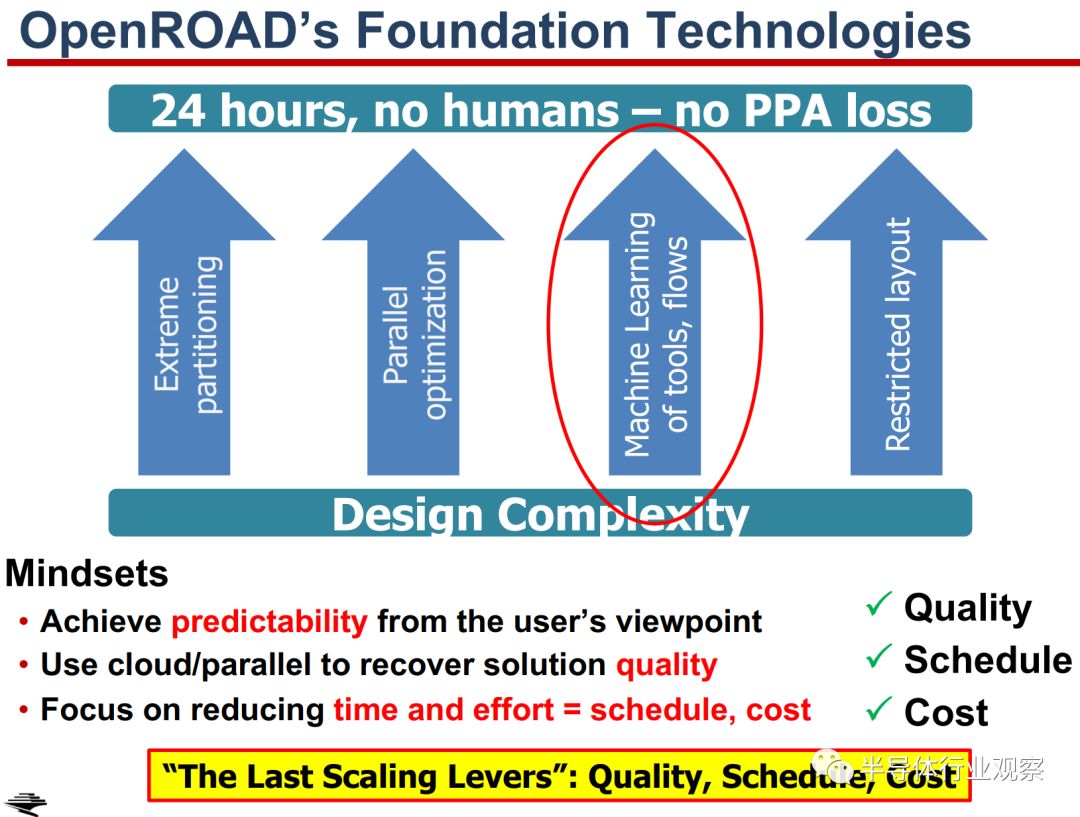 OpenROAD's Foundation Technologies

24 hours, no humans – no PPA loss

Extreme partitioning

Parallel optimization

Machine Learning of tools, flows

Restricted layout

Design Complexity

Mindsets

• Achieve predictability from the user's viewpoint
• Use cloud/parallel to recover solution quality
• Focus on reducing time and effort = schedule, cost

✓ Quality
✓ Schedule
✓ Cost

"The Last Scaling Levers": Quality, Schedule, Cost

半导体行业观察